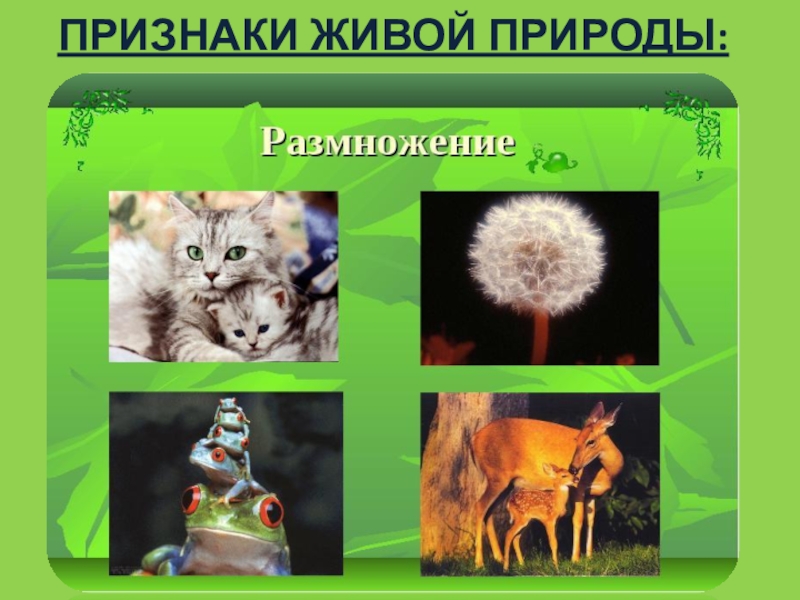 ПРИЗНАКИ ЖИВОЙ ПРИРОДЫ:

Размножение